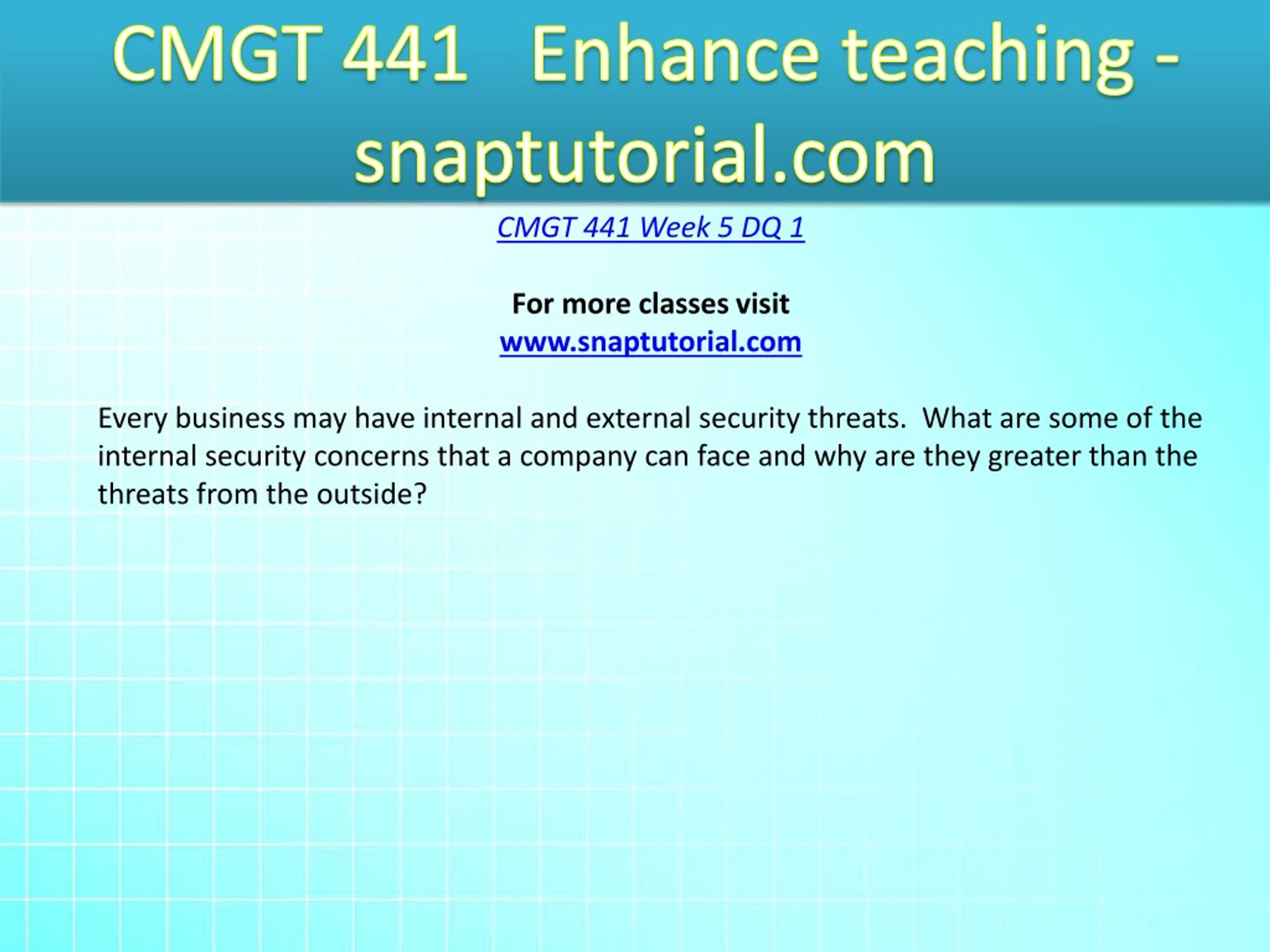 CMGT 441 Enhance teaching - snaptutorial.com

CMGT 441 Week 5 DQ 1

For more classes visit
www.snaptutorial.com

Every business may have internal and external security threats. What are some of the internal security concerns that a company can face and why are they greater than the threats from the outside?